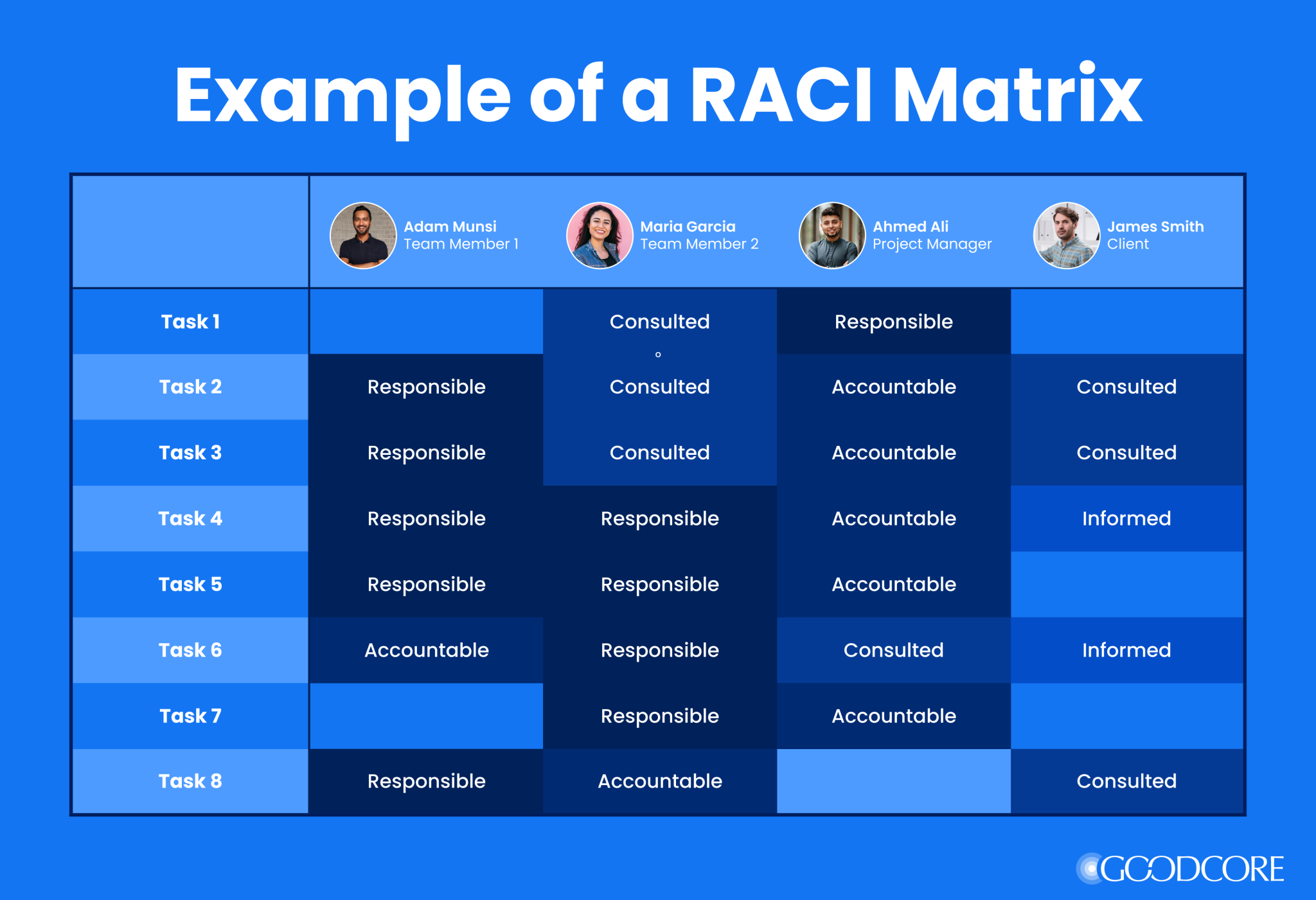 Example of a RACI Matrix

| | Adam Munsi Team Member 1 | Maria Garcia Team Member 2 | Ahmed Ali Project Manager | James Smith Client |
|---|---|---|---|---|
| Task 1 | | Consulted | Responsible | |
| Task 2 | Responsible | Consulted | Accountable | Consulted |
| Task 3 | Responsible | Consulted | Accountable | Consulted |
| Task 4 | Responsible | Responsible | Accountable | Informed |
| Task 5 | Responsible | Responsible | Accountable | |
| Task 6 | Accountable | Responsible | Consulted | Informed |
| Task 7 | | Responsible | Accountable | |
| Task 8 | Responsible | Accountable | | Consulted |

GOODCORE